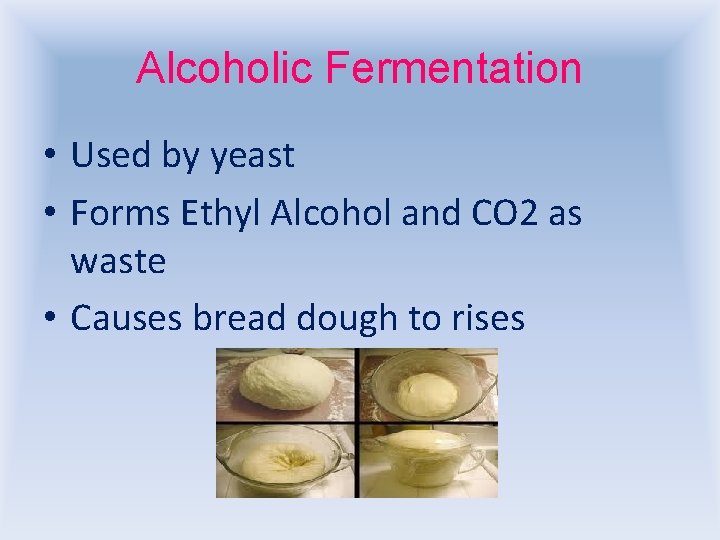 Alcoholic Fermentation

• Used by yeast
• Forms Ethyl Alcohol and CO2 as waste
• Causes bread dough to rises